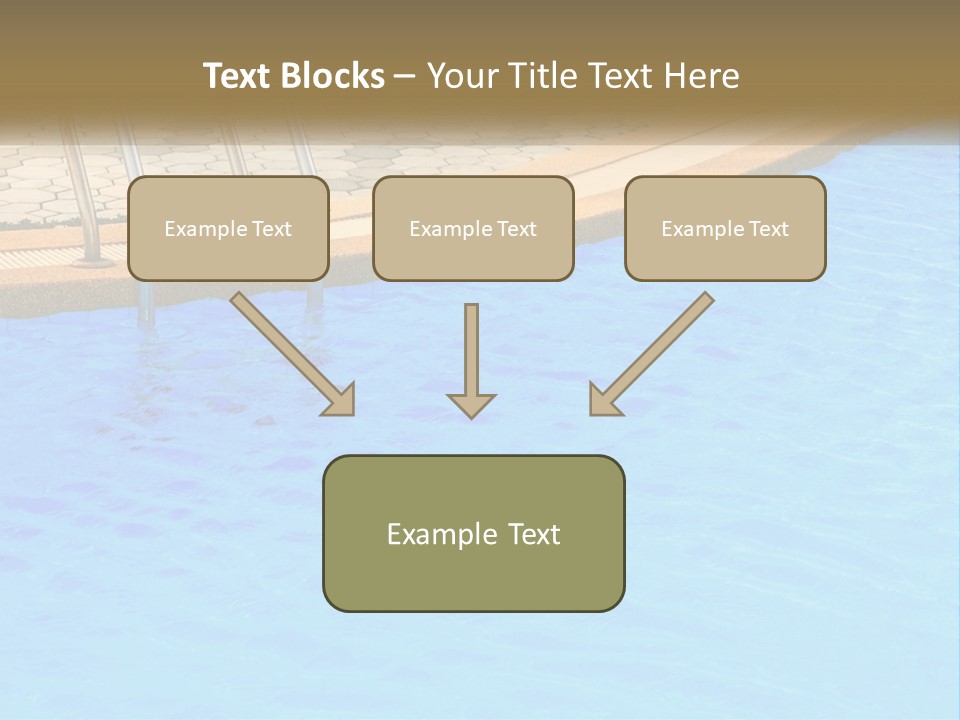 Text Blocks – Your Title Text Here

Example Text

Example Text

Example Text

Example Text